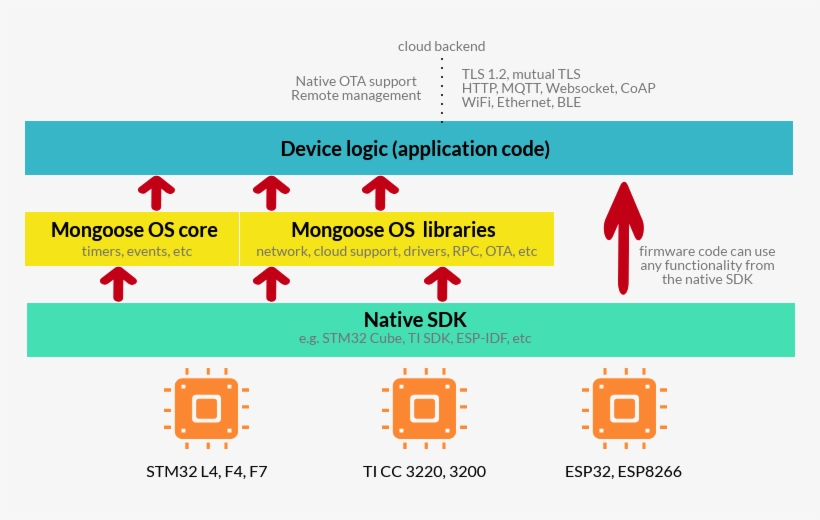 cloud backend

Native OTA support
Remote management

TLS 1.2, mutual TLS
HTTP, MQTT, Websocket, CoAP
WiFi, Ethernet, BLE

Device logic (application code)

Mongoose OS core
timers, events, etc

Mongoose OS libraries
network, cloud support, drivers, RPC, OTA, etc

firmware code can use any functionality from the native SDK

Native SDK
e.g. STM32 Cube, TI SDK, ESP-IDF, etc

STM32 L4, F4, F7

TI CC 3220, 3200

ESP32, ESP8266